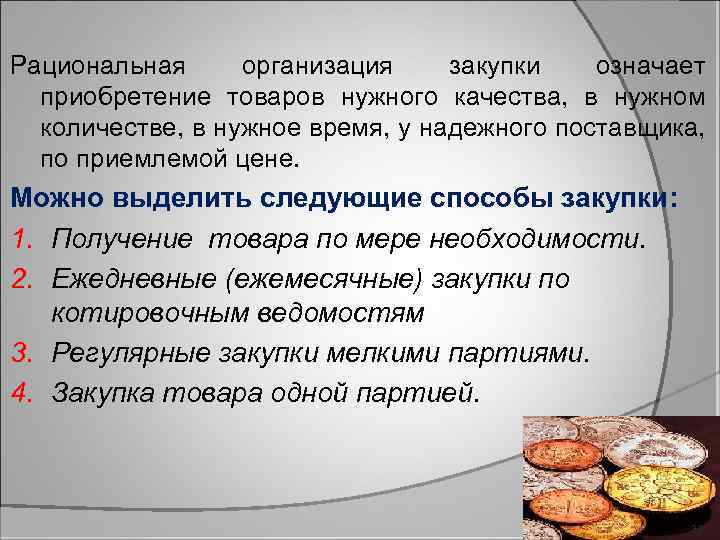 Рациональная организация закупки означает приобретение товаров нужного качества, в нужном количестве, в нужное время, у надежного поставщика, по приемлемой цене.

Можно выделить следующие способы закупки:

1. Получение товара по мере необходимости.
2. Ежедневные (ежемесячные) закупки по котировочным ведомостям
3. Регулярные закупки мелкими партиями.
4. Закупка товара одной партией.